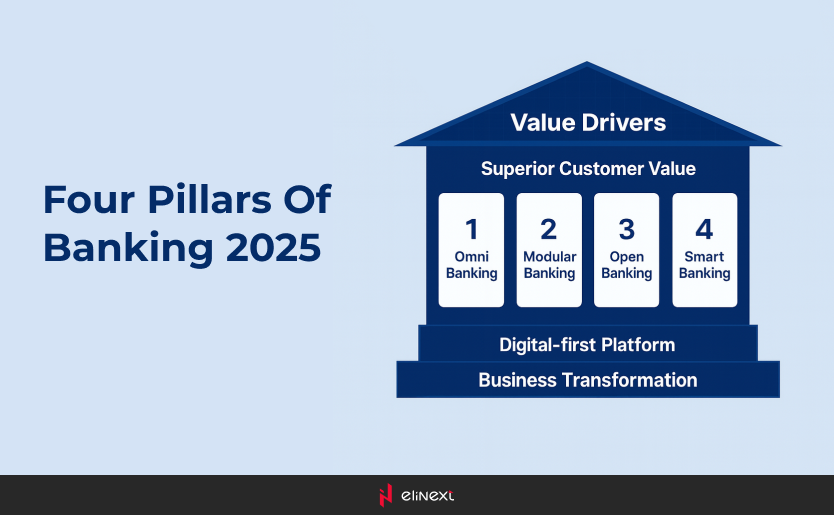 Four Pillars Of Banking 2025

Value Drivers

Superior Customer Value

1
Omni Banking

2
Modular Banking

3
Open Banking

4
Smart Banking

Digital-first Platform

Business Transformation

elinext